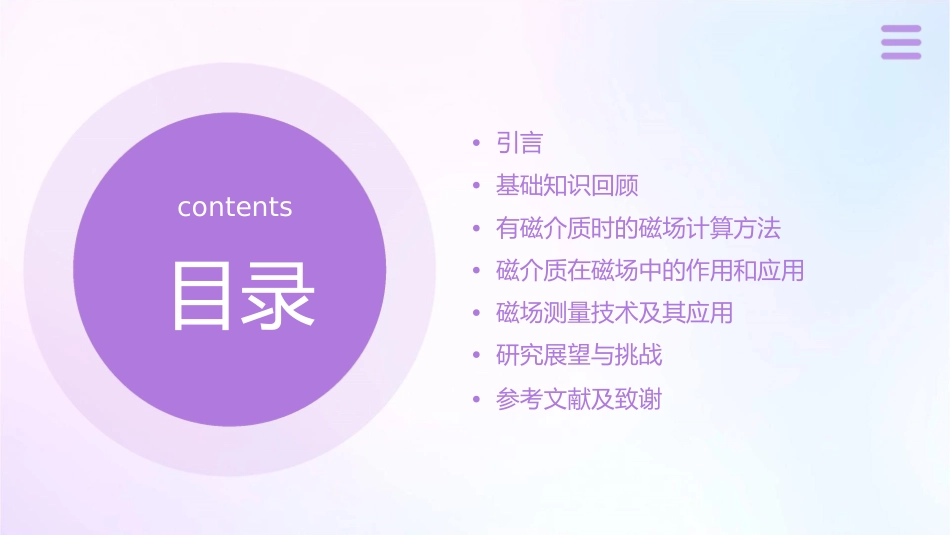 contents

目录

• 引言
• 基础知识回顾
• 有磁介质时的磁场计算方法
• 磁介质在磁场中的作用和应用
• 磁场测量技术及其应用
• 研究展望与挑战
• 参考文献及致谢